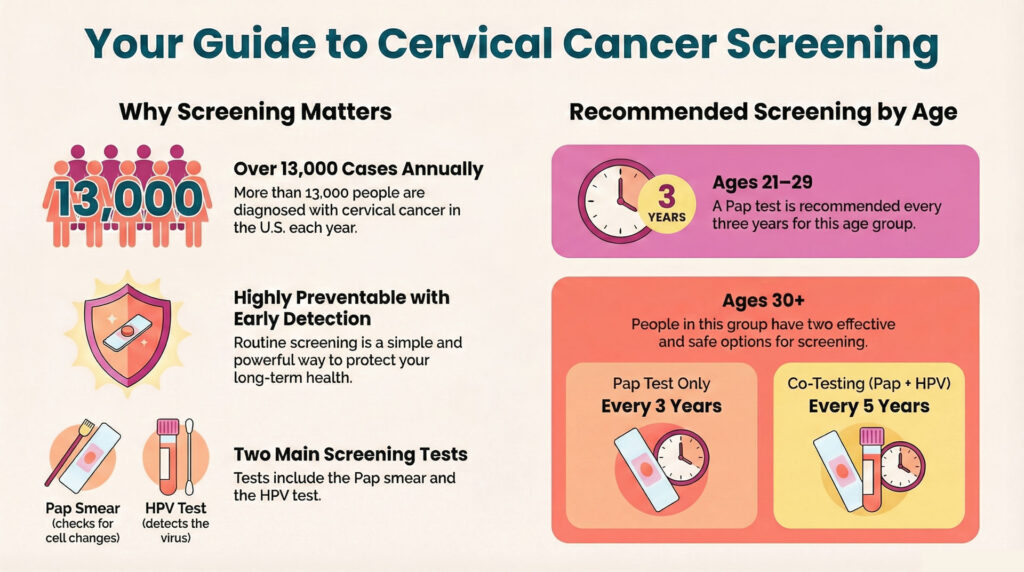 Your Guide to Cervical Cancer Screening

Why Screening Matters

13,000

Over 13,000 Cases Annually
More than 13,000 people are diagnosed with cervical cancer in the U.S. each year.

Highly Preventable with Early Detection
Routine screening is a simple and powerful way to protect your long-term health.

Pap Smear (checks for cell changes)

HPV Test (detects the virus)

Two Main Screening Tests
Tests include the Pap smear and the HPV test.

Recommended Screening by Age

3 YEARS

Ages 21–29
A Pap test is recommended every three years for this age group.

Ages 30+
People in this group have two effective and safe options for screening.

Pap Test Only
Every 3 Years

Co-Testing (Pap + HPV)
Every 5 Years